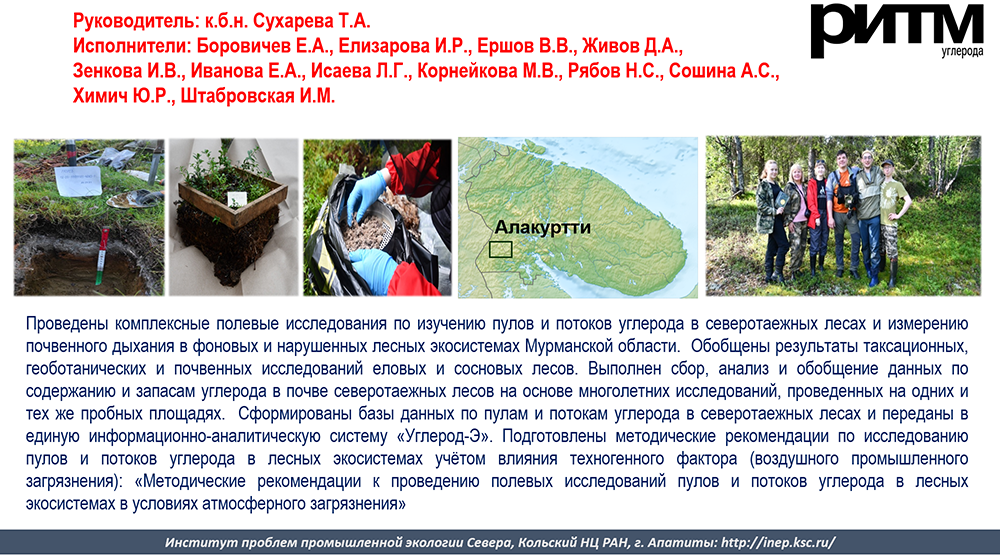 Руководитель: к.б.н. Сухарева Т.А.
Исполнители: Боровичев Е.А., Елизарова И.Р., Ершов В.В., Живов Д.А., Зенкова И.В., Иванова Е.А., Исаева Л.Г., Корнейкова М.В., Рябов Н.С., Сошина А.С., Химич Ю.Р., Штабровская И.М.

РИТМ углерода

Алакуртти

Проведены комплексные полевые исследования по изучению пулов и потоков углерода в северотаежных лесах и измерению почвенного дыхания в фоновых и нарушенных лесных экосистемах Мурманской области. Обобщены результаты таксационных, геоботанических и почвенных исследований еловых и сосновых лесов. Выполнен сбор, анализ и обобщение данных по содержанию и запасам углерода в почве северотаежных лесов на основе многолетних исследований, проведенных на одних и тех же пробных площадях. Сформированы базы данных по пулам и потокам углерода в северотаежных лесах и переданы в единую информационно-аналитическую систему «Углерод-Э». Подготовлены методические рекомендации по исследованию пулов и потоков углерода в лесных экосистемах учётом влияния техногенного фактора (воздушного промышленного загрязнения): «Методические рекомендации к проведению полевых исследований пулов и потоков углерода в лесных экосистемах в условиях атмосферного загрязнения»

Институт проблем промышленной экологии Севера, Кольский НЦ РАН, г. Апатиты: http://inep.ksc.ru/